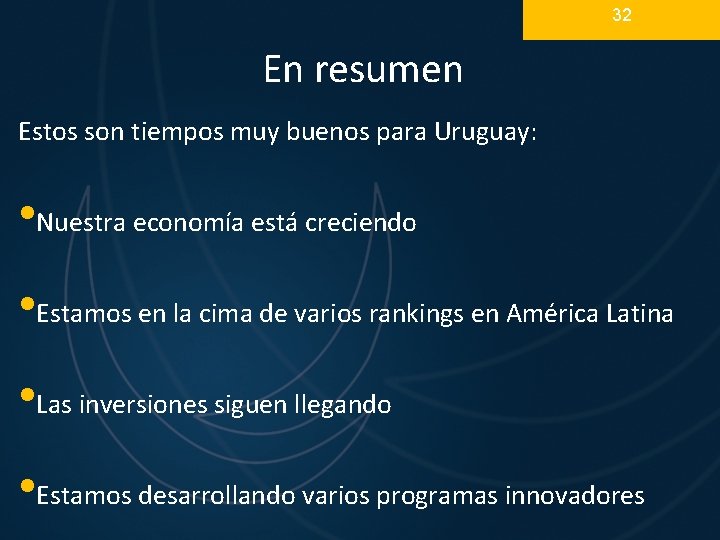 32

En resumen

Estos son tiempos muy buenos para Uruguay:

• Nuestra economía está creciendo

• Estamos en la cima de varios rankings en América Latina

• Las inversiones siguen llegando

• Estamos desarrollando varios programas innovadores